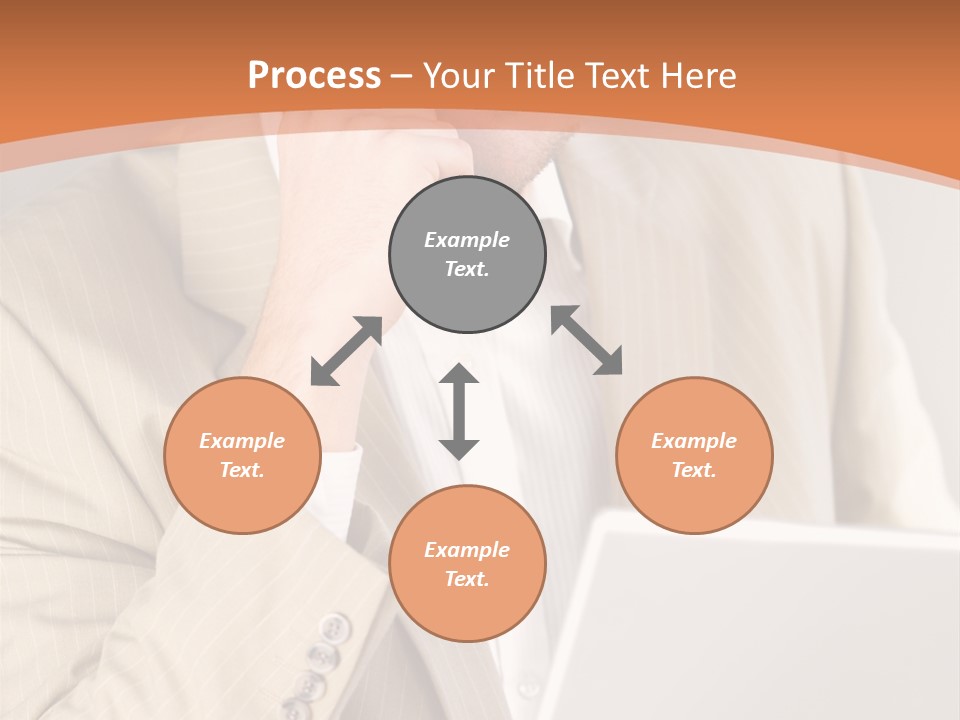 Process – Your Title Text Here

Example Text.

Example Text.

Example Text.

Example Text.